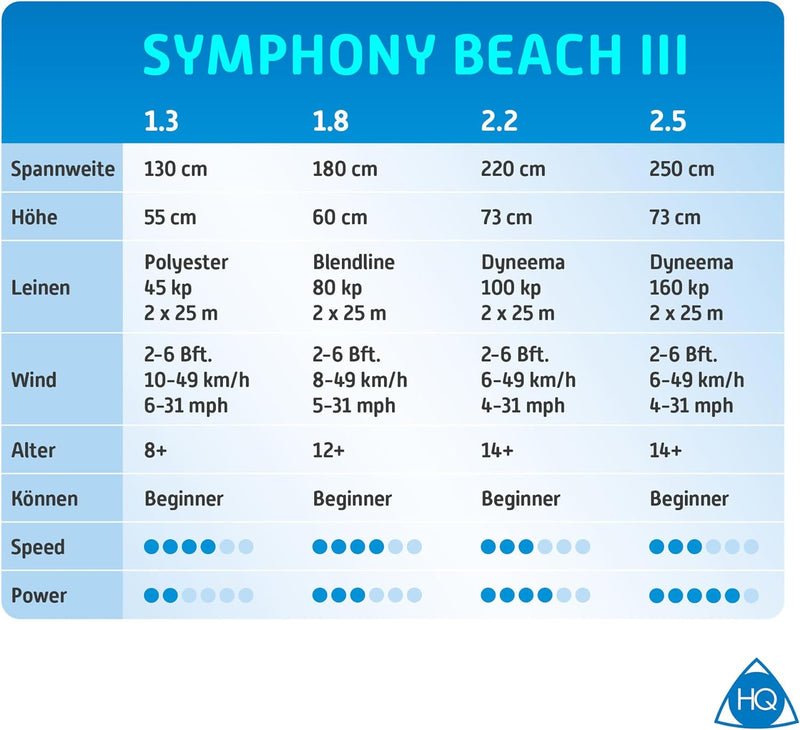 SYMPHONY BEACH III

| | 1.3 | 1.8 | 2.2 | 2.5 |
|---|---|---|---|---|
| Spannweite | 130 cm | 180 cm | 220 cm | 250 cm |
| Höhe | 55 cm | 60 cm | 73 cm | 73 cm |
| Leinen | Polyester 45 kp 2 x 25 m | Blendline 80 kp 2 x 25 m | Dyneema 100 kp 2 x 25 m | Dyneema 160 kp 2 x 25 m |
| Wind | 2-6 Bft. 10-49 km/h 6-31 mph | 2-6 Bft. 8-49 km/h 5-31 mph | 2-6 Bft. 6-49 km/h 4-31 mph | 2-6 Bft. 6-49 km/h 4-31 mph |
| Alter | 8+ | 12+ | 14+ | 14+ |
| Können | Beginner | Beginner | Beginner | Beginner |
| Speed | | | | |
| Power | | | | |

HQ